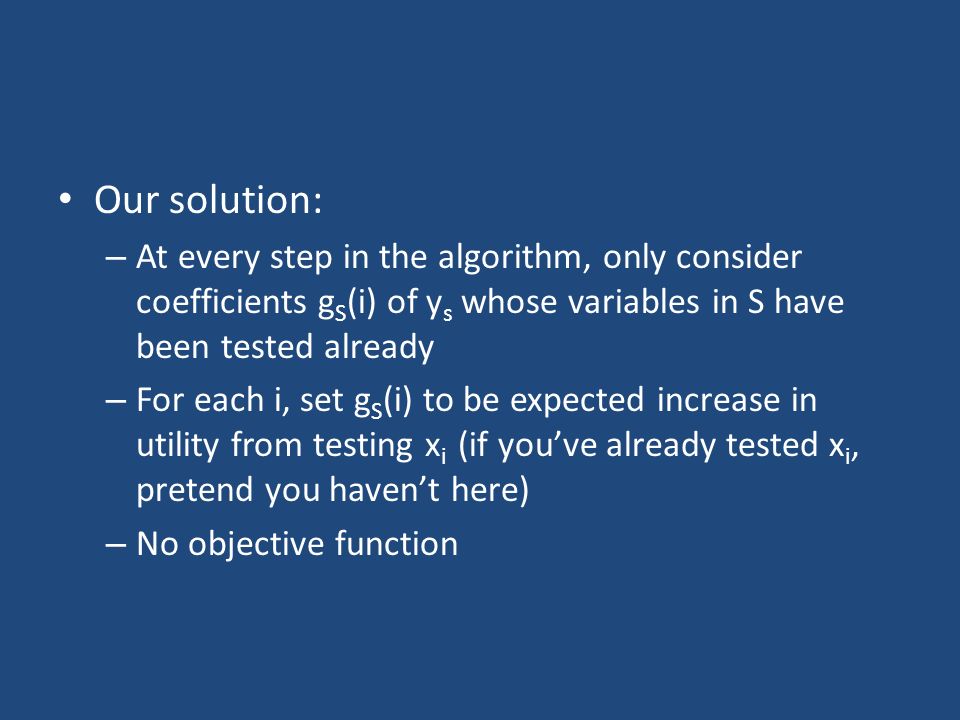 • Our solution:

– At every step in the algorithm, only consider coefficients $g_S(i)$ of $y_s$ whose variables in S have been tested already

– For each i, set $g_S(i)$ to be expected increase in utility from testing $x_i$ (if you've already tested $x_i$, pretend you haven't here)

– No objective function